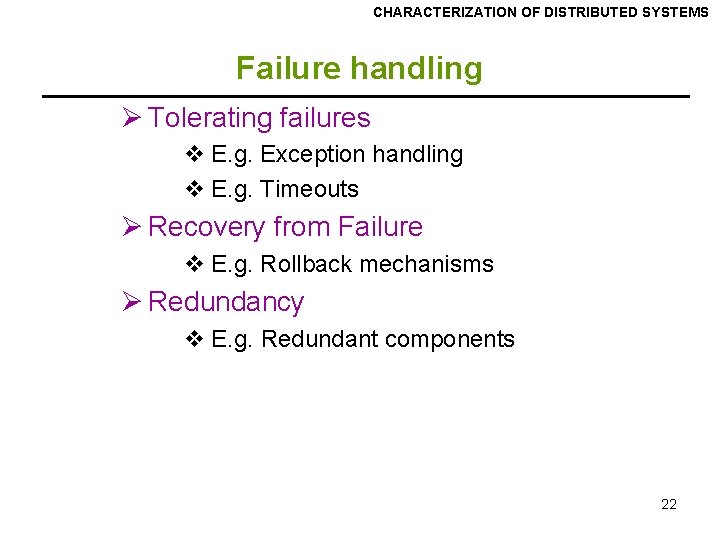 CHARACTERIZATION OF DISTRIBUTED SYSTEMS

Failure handling

➢ Tolerating failures
❖ E.g. Exception handling
❖ E.g. Timeouts
➢ Recovery from Failure
❖ E.g. Rollback mechanisms
➢ Redundancy
❖ E.g. Redundant components

22